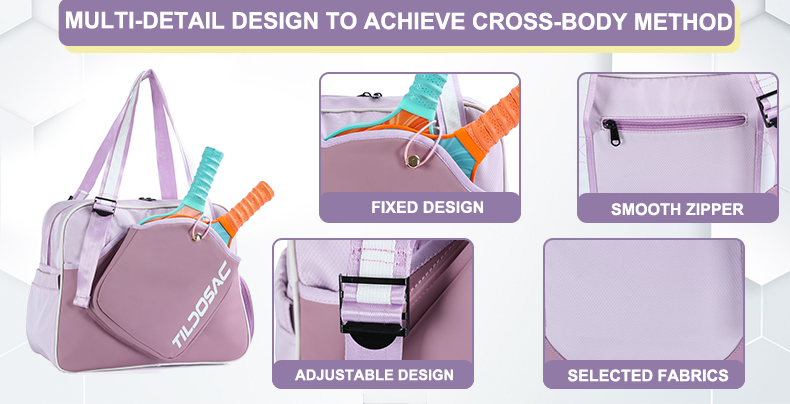 MULTI-DETAIL DESIGN TO ACHIEVE CROSS-BODY METHOD

TILDOSAC

FIXED DESIGN

SMOOTH ZIPPER

ADJUSTABLE DESIGN

SELECTED FABRICS